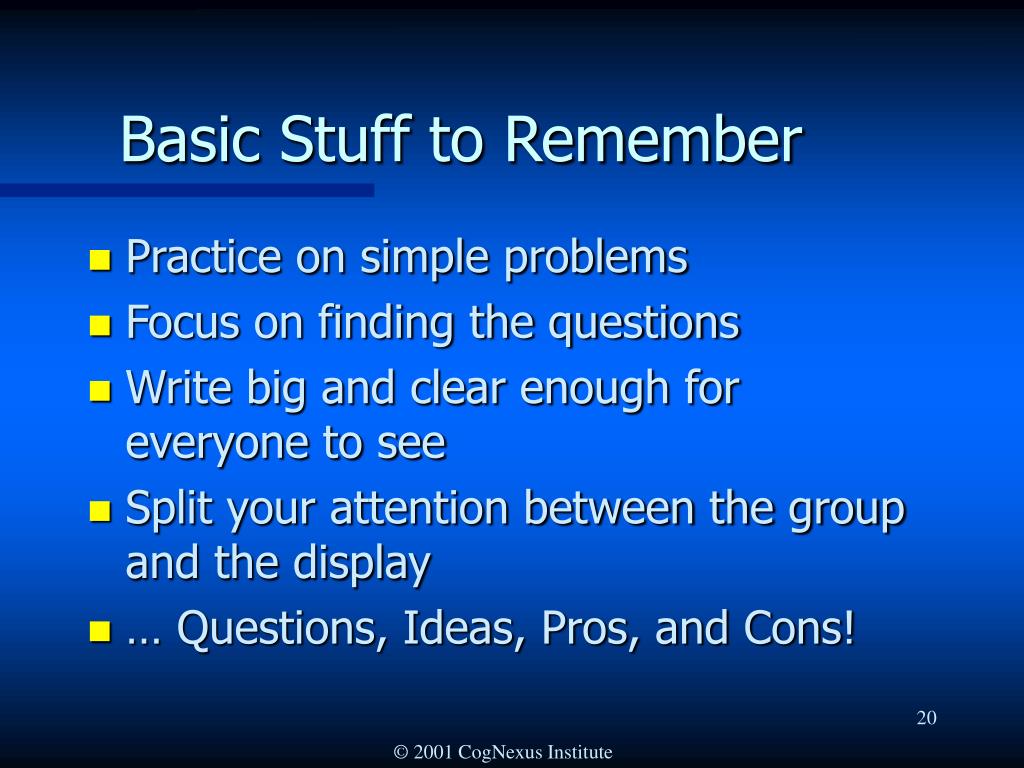 Basic Stuff to Remember

- Practice on simple problems
- Focus on finding the questions
- Write big and clear enough for everyone to see
- Split your attention between the group and the display
- … Questions, Ideas, Pros, and Cons!

20

© 2001 CogNexus Institute